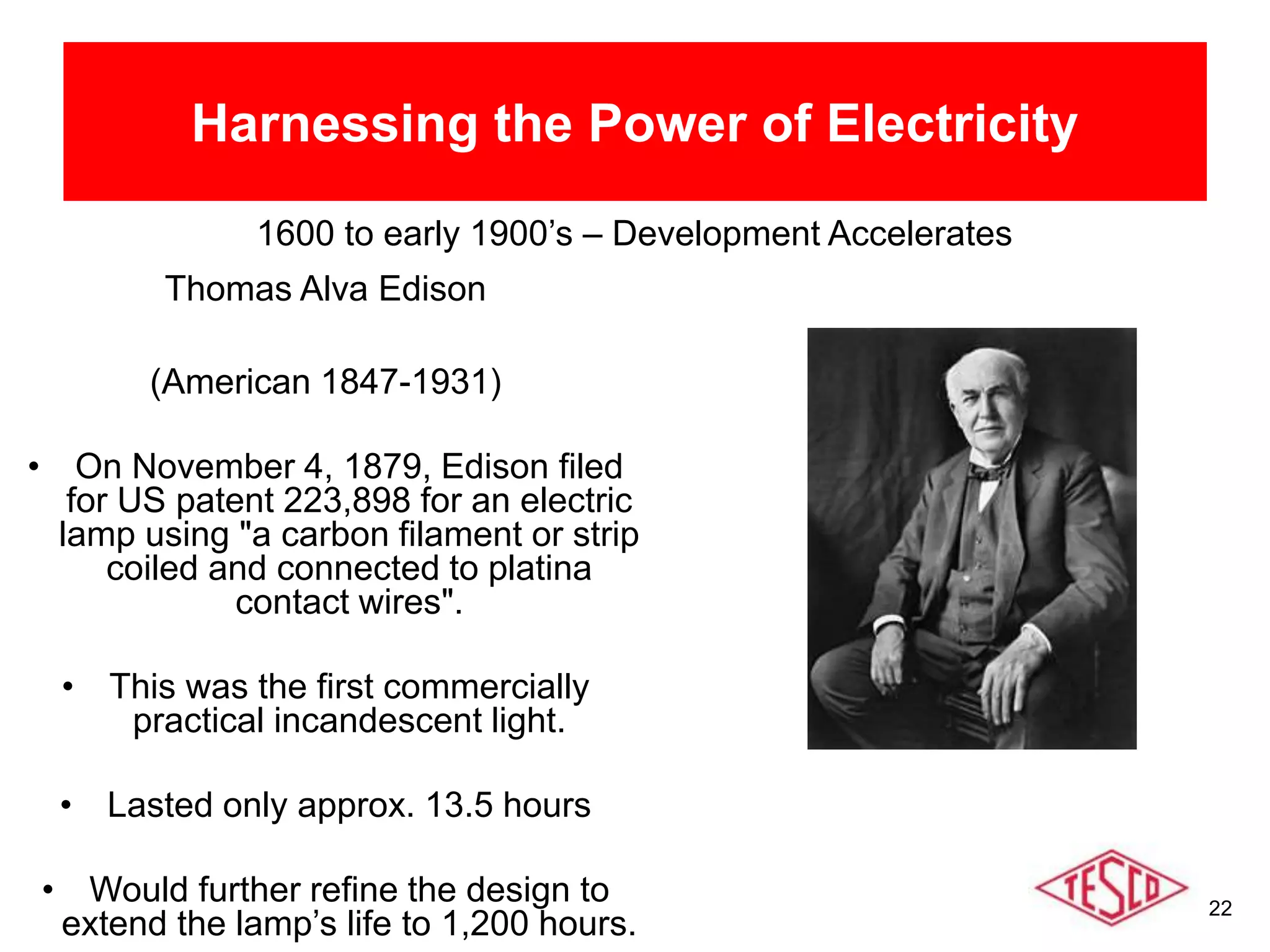 Harnessing the Power of Electricity

1600 to early 1900’s – Development Accelerates

Thomas Alva Edison

(American 1847-1931)

• On November 4, 1879, Edison filed for US patent 223,898 for an electric lamp using "a carbon filament or strip coiled and connected to platina contact wires".

• This was the first commercially practical incandescent light.

• Lasted only approx. 13.5 hours

• Would further refine the design to extend the lamp’s life to 1,200 hours.

TESCO

22